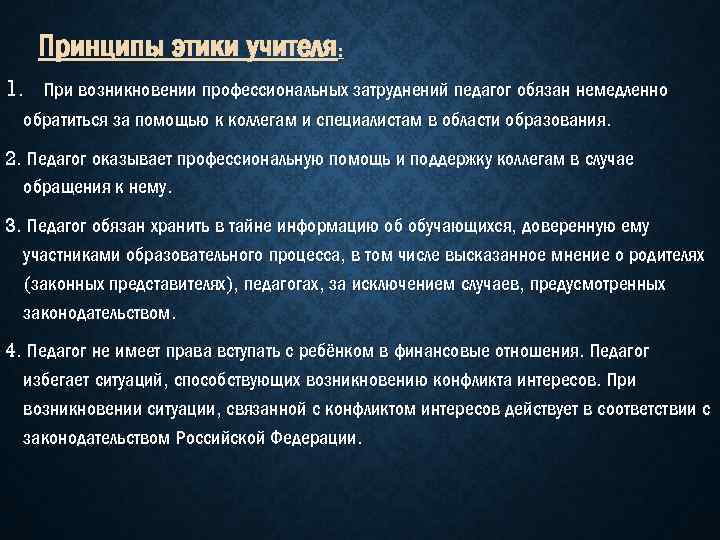 Принципы этики учителя:

1. При возникновении профессиональных затруднений педагог обязан немедленно обратиться за помощью к коллегам и специалистам в области образования.

2. Педагог оказывает профессиональную помощь и поддержку коллегам в случае обращения к нему.

3. Педагог обязан хранить в тайне информацию об обучающихся, доверенную ему участниками образовательного процесса, в том числе высказанное мнение о родителях (законных представителях), педагогах, за исключением случаев, предусмотренных законодательством.

4. Педагог не имеет права вступать с ребёнком в финансовые отношения. Педагог избегает ситуаций, способствующих возникновению конфликта интересов. При возникновении ситуации, связанной с конфликтом интересов действует в соответствии с законодательством Российской Федерации.